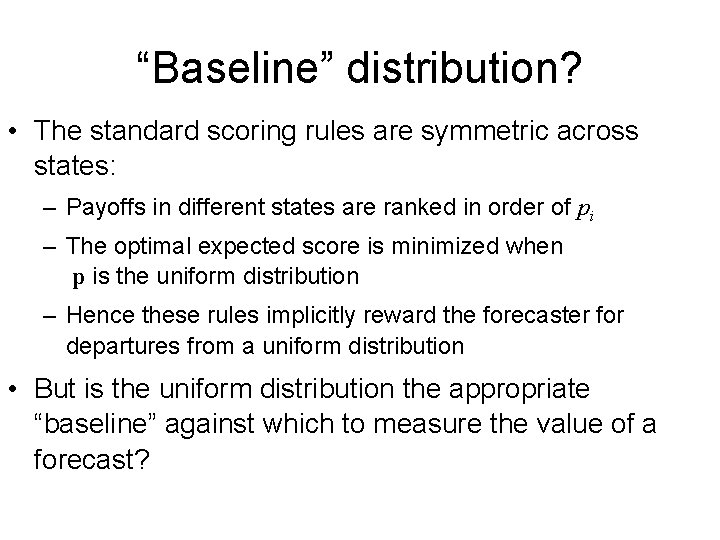 “Baseline” distribution?

• The standard scoring rules are symmetric across states:
  – Payoffs in different states are ranked in order of $p_i$
  – The optimal expected score is minimized when $\mathbf{p}$ is the uniform distribution
  – Hence these rules implicitly reward the forecaster for departures from a uniform distribution
• But is the uniform distribution the appropriate “baseline” against which to measure the value of a forecast?